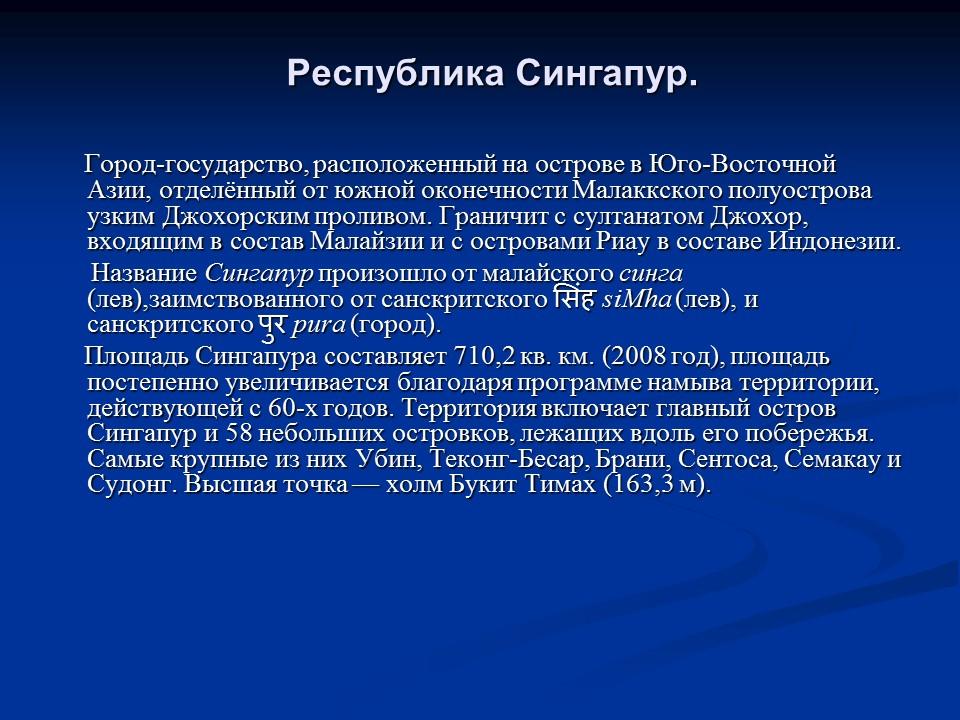 Республика Сингапур.

Город-государство, расположенный на острове в Юго-Восточной Азии, отделённый от южной оконечности Малаккского полуострова узким Джохорским проливом. Граничит с султанатом Джохор, входящим в состав Малайзии и с островами Риау в составе Индонезии.

Название Сингапур произошло от малайского синга (лев),заимствованного от санскритского सिंह siMha (лев), и санскритского पुर pura (город).

Площадь Сингапура составляет 710,2 кв. км. (2008 год), площадь постепенно увеличивается благодаря программе намыва территории, действующей с 60-х годов. Территория включает главный остров Сингапур и 58 небольших островков, лежащих вдоль его побережья. Самые крупные из них Убин, Теконг-Бесар, Брани, Сентоса, Семакау и Судонг. Высшая точка — холм Букит Тимах (163,3 м).